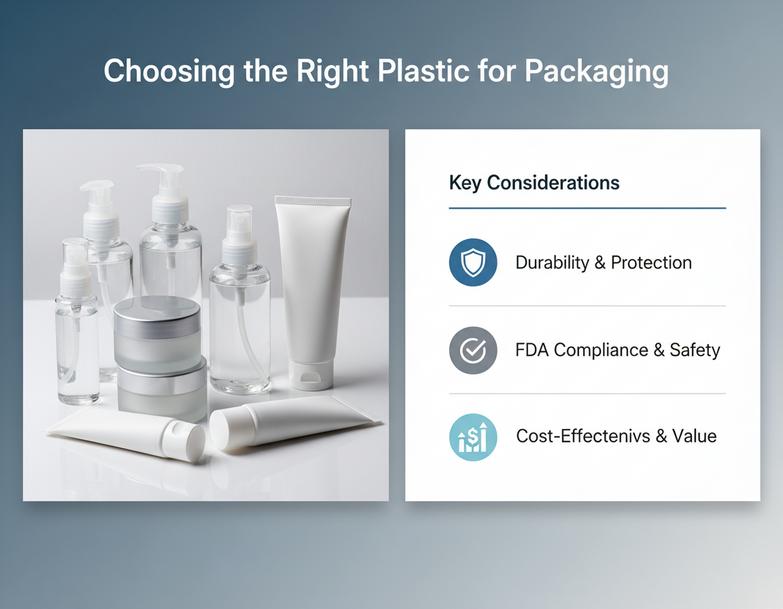 Choosing the Right Plastic for Packaging

Key Considerations

Durability & Protection

FDA Compliance & Safety

Cost-Effectenivs & Value